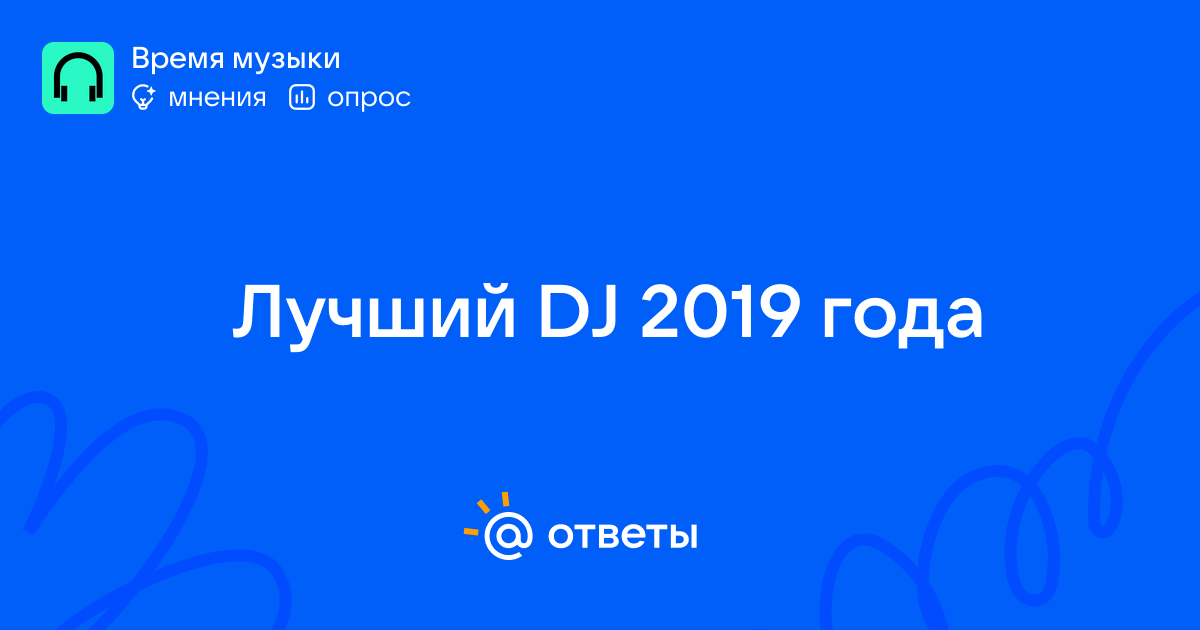 Время музыки
мнения опрос

Лучший DJ 2019 года

@ ответы